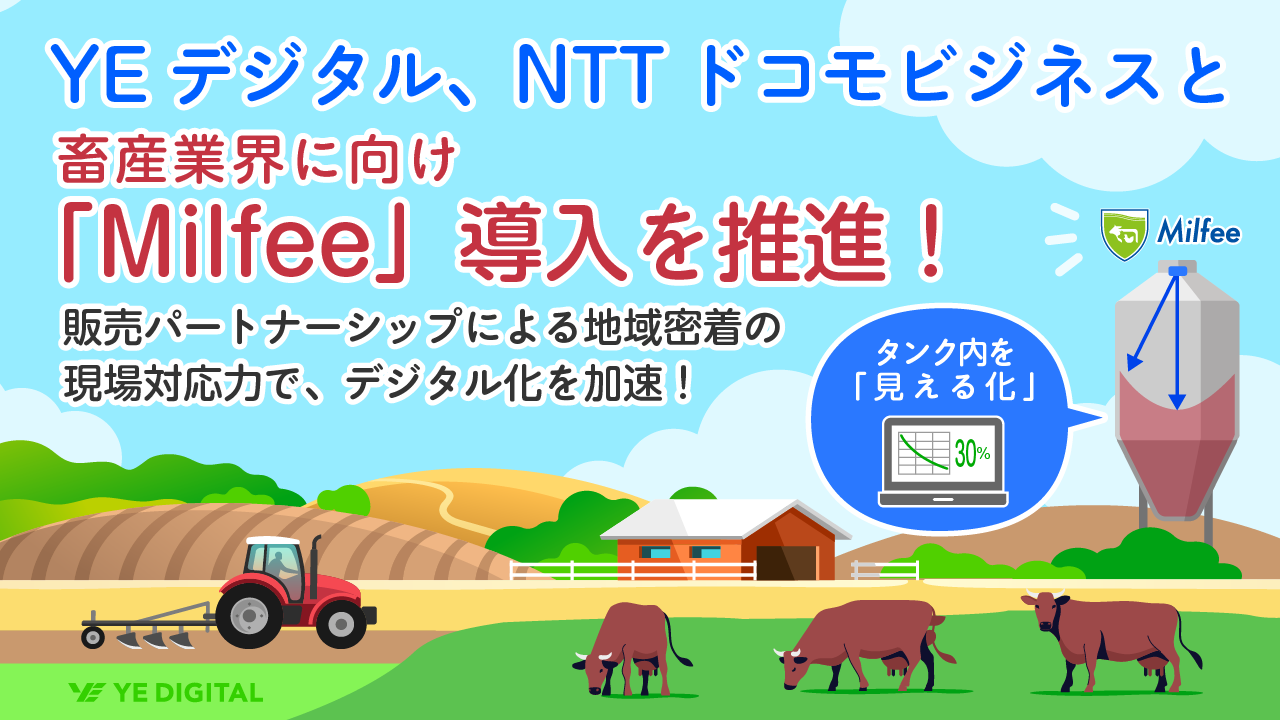 YE デジタル、NTT ドコモビジネスと

畜産業界に向け

「Milfee」導入を推進！

販売パートナーシップによる地域密着の現場対応力で、デジタル化を加速！

Milfee

タンク内を「見える化」

30%

YE DIGITAL